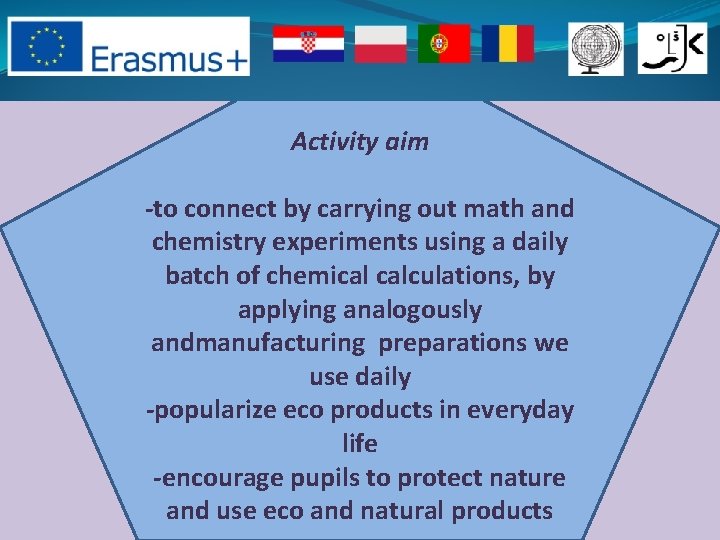 Erasmus+

Activity aim

-to connect by carrying out math and chemistry experiments using a daily batch of chemical calculations, by applying analogously andmanufacturing preparations we use daily
-popularize eco products in everyday life
-encourage pupils to protect nature and use eco and natural products